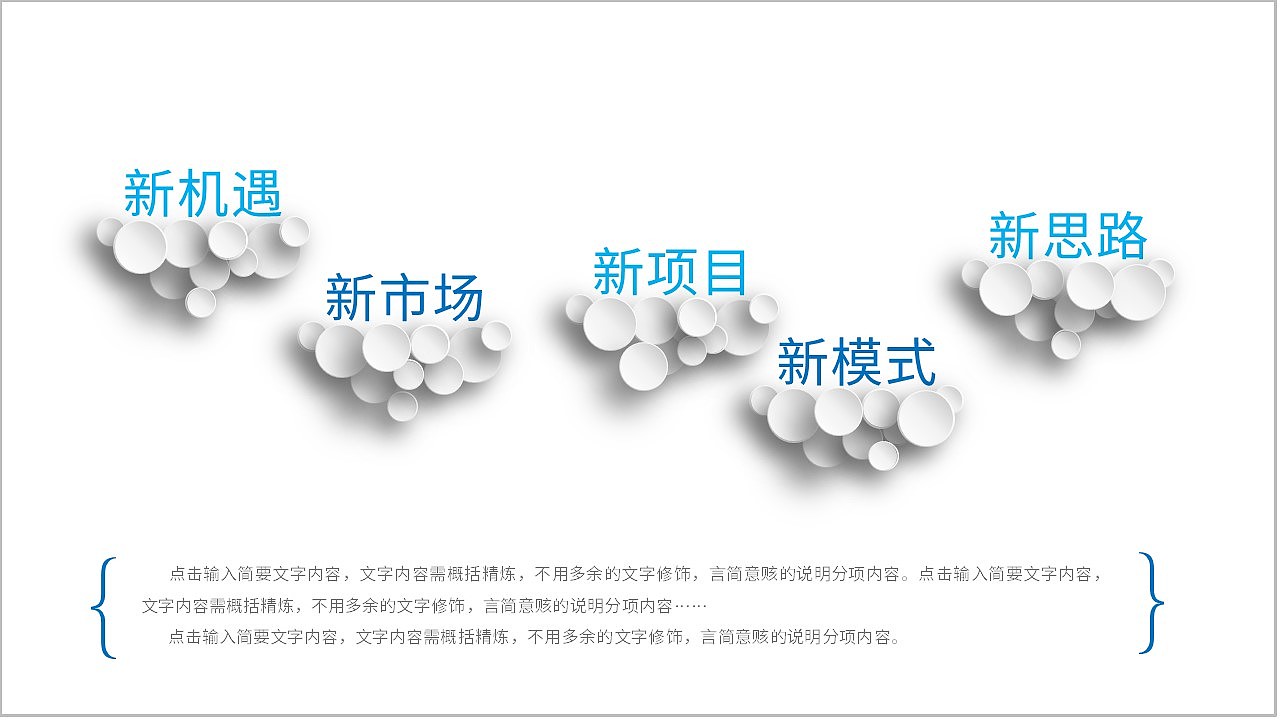 新机遇

新市场

新项目

新模式

新思路

点击输入简要文字内容，文字内容需概括精炼，不用多余的文字修饰，言简意赅的说明分项内容。点击输入简要文字内容，文字内容需概括精炼，不用多余的文字修饰，言简意赅的说明分项内容……

点击输入简要文字内容，文字内容需概括精炼，不用多余的文字修饰，言简意赅的说明分项内容。